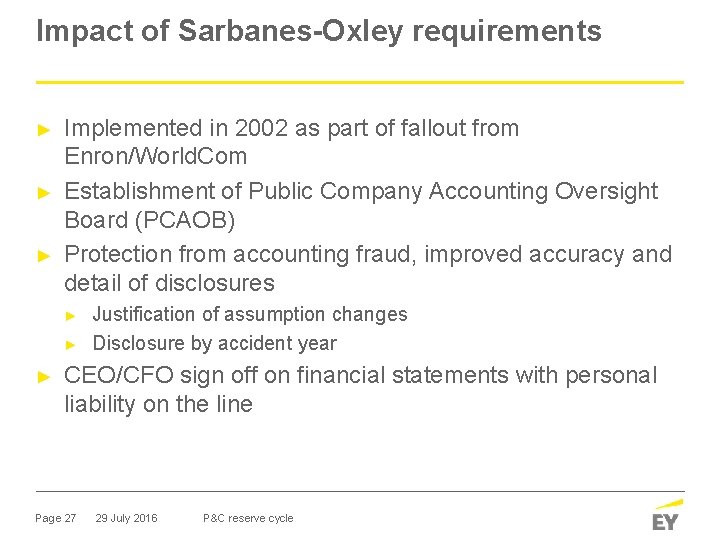 Impact of Sarbanes-Oxley requirements

► Implemented in 2002 as part of fallout from Enron/WorldCom

► Establishment of Public Company Accounting Oversight Board (PCAOB)

► Protection from accounting fraud, improved accuracy and detail of disclosures

► Justification of assumption changes

► Disclosure by accident year

► CEO/CFO sign off on financial statements with personal liability on the line

Page 27 29 July 2016 P&C reserve cycle

EY